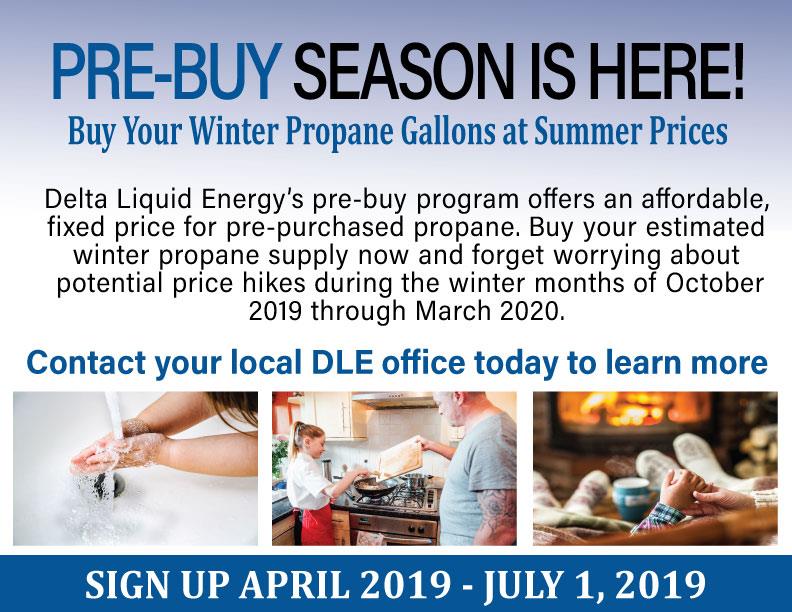 PRE-BUY SEASON IS HERE!
Buy Your Winter Propane Gallons at Summer Prices

Delta Liquid Energy's pre-buy program offers an affordable, fixed price for pre-purchased propane. Buy your estimated winter propane supply now and forget worrying about potential price hikes during the winter months of October 2019 through March 2020.

Contact your local DLE office today to learn more

SIGN UP APRIL 2019 - JULY 1, 2019